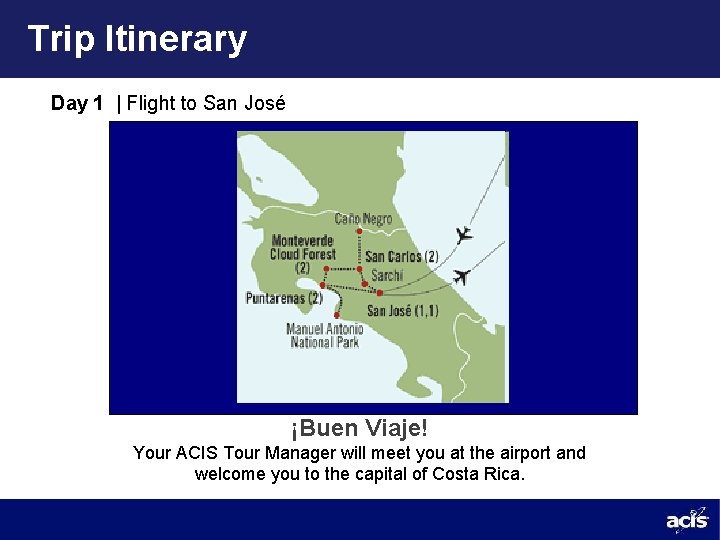 Trip Itinerary

Day 1 | Flight to San José

Caño Negro
Monteverde Cloud Forest (2)
San Carlos (2)
Sarchí
Puntarenas (2)
San José (1,1)
Manuel Antonio National Park

¡Buen Viaje!

Your ACIS Tour Manager will meet you at the airport and welcome you to the capital of Costa Rica.

acis